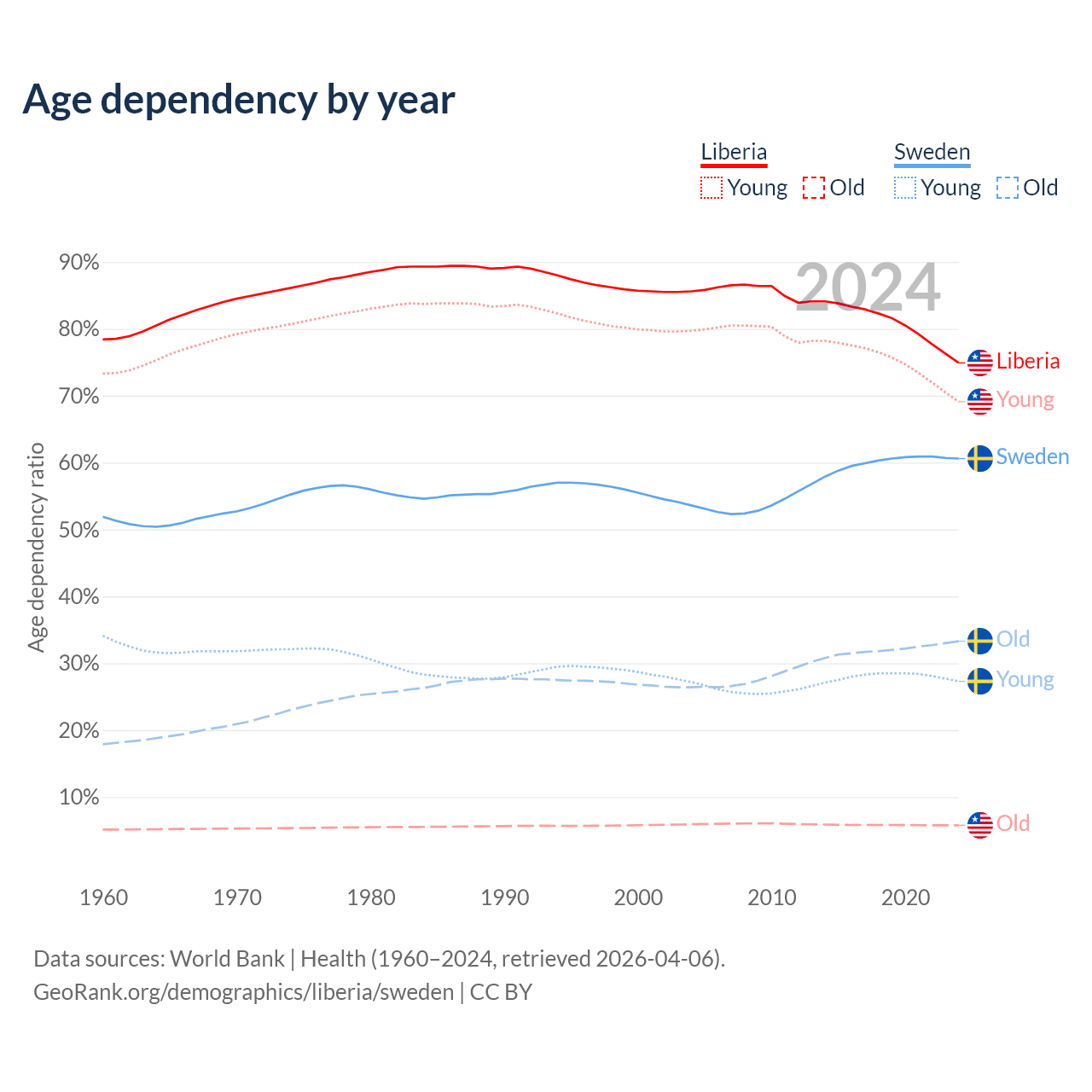 Age dependency by year

Liberia
Young Old

Sweden
Young Old

2024

Age dependency ratio

90%
80%
70%
60%
50%
40%
30%
20%
10%

Liberia
Young
Sweden
Old
Young
Old

1960 1970 1980 1990 2000 2010 2020

Data sources: World Bank | Health (1960–2024, retrieved 2026-04-06).
GeoRank.org/demographics/liberia/sweden | CC BY